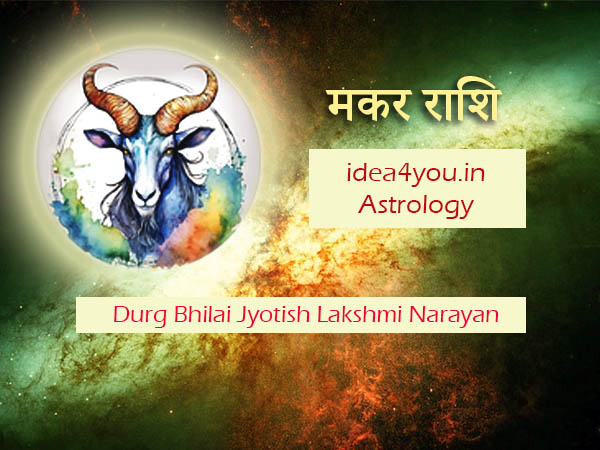 मकर राशि

idea4you.in
Astrology

Durg Bhilai Jyotish Lakshmi Narayan